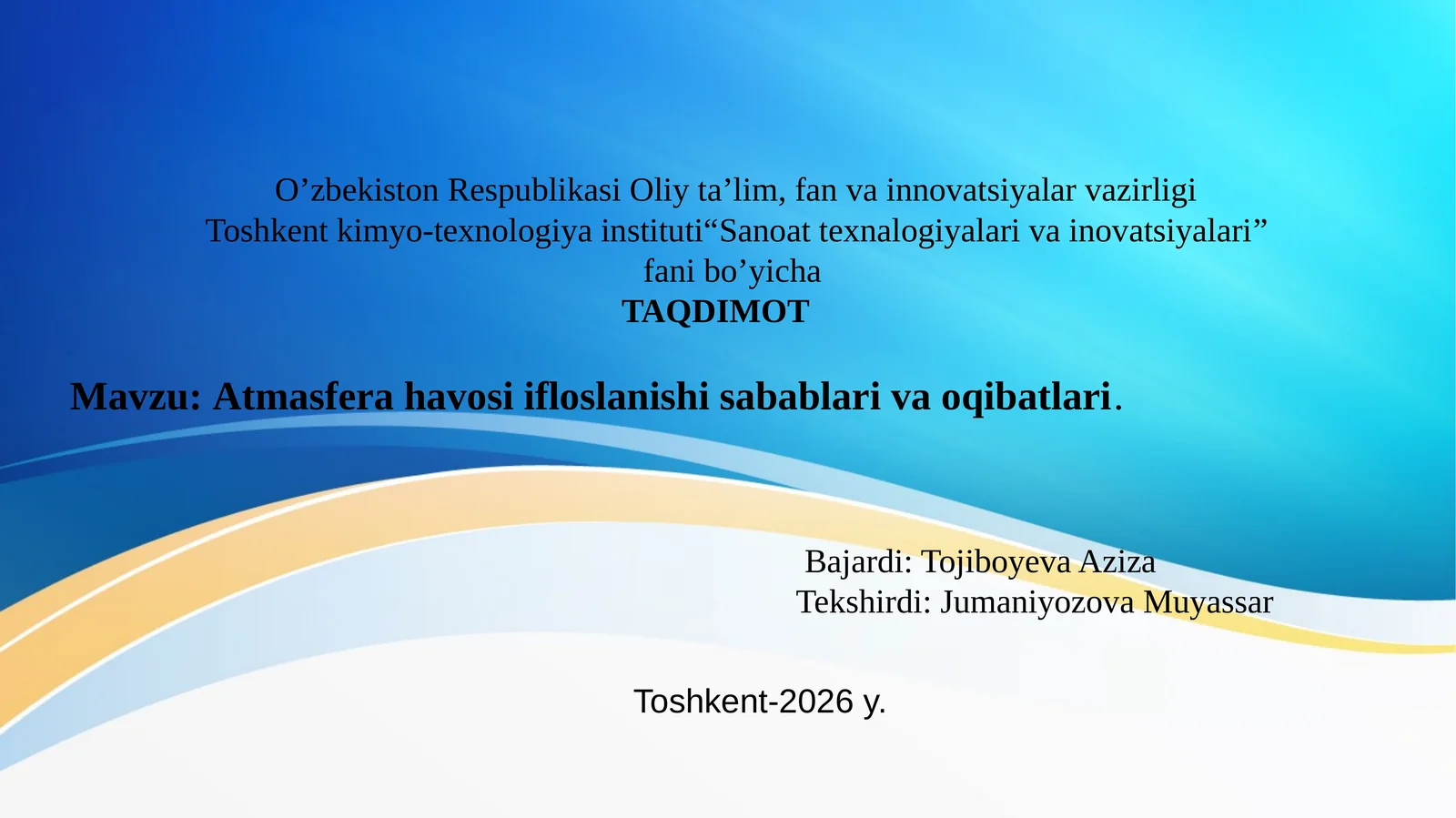 O’zbekiston Respublikasi Oliy ta’lim, fan va innovatsiyalar vazirligi
Toshkent kimyo-texnologiya instituti“Sanoat texnalogiyalari va inovatsiyalari” fani bo’yicha
TAQDIMOT

Mavzu: Atmasfera havosi ifloslanishi sabablari va oqibatlari.

Bajardi: Tojiboyeva Aziza
Tekshirdi: Jumaniyozova Muyassar

Toshkent-2026 y.